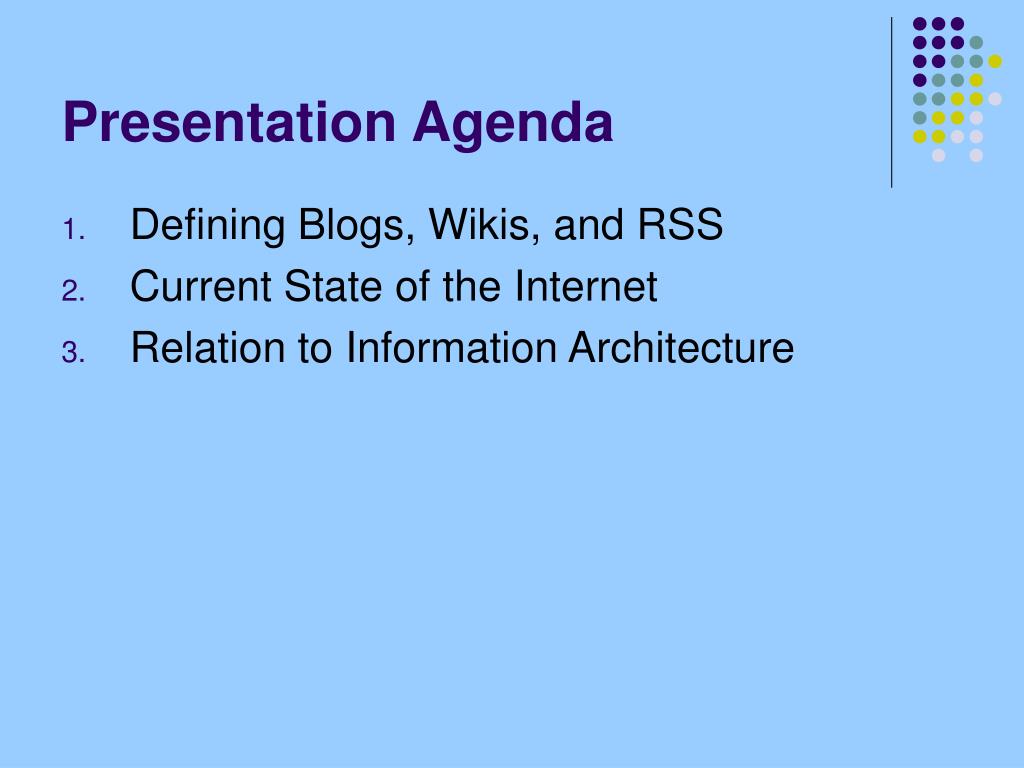 Presentation Agenda

1. Defining Blogs, Wikis, and RSS
2. Current State of the Internet
3. Relation to Information Architecture